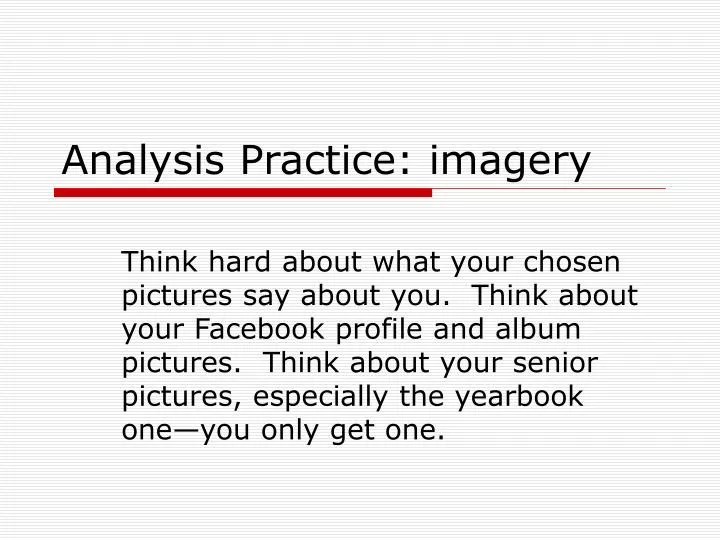 Analysis Practice: imagery

Think hard about what your chosen pictures say about you. Think about your Facebook profile and album pictures. Think about your senior pictures, especially the yearbook one—you only get one.